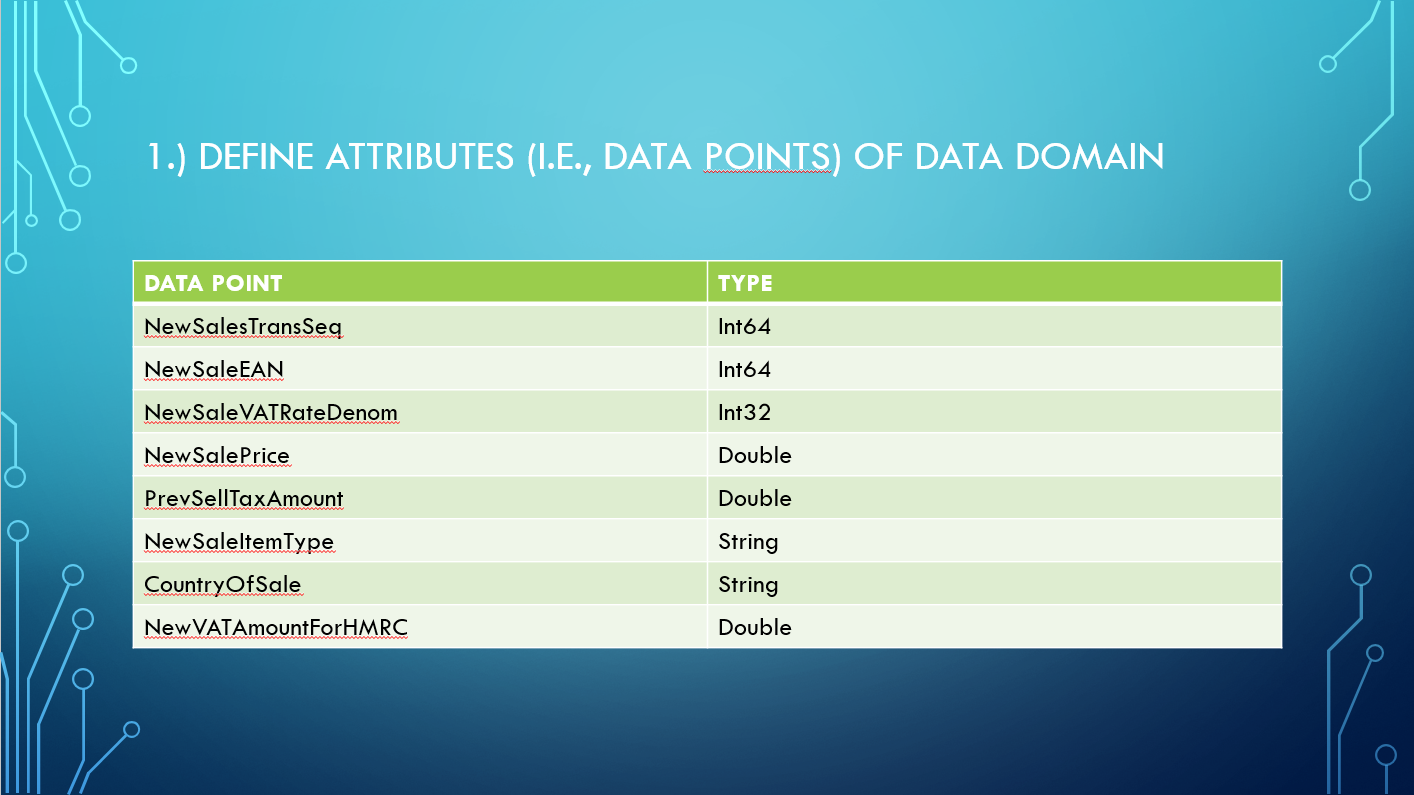 1.) DEFINE ATTRIBUTES (I.E., DATA POINTS) OF DATA DOMAIN

| DATA POINT | TYPE |
|---|---|
| NewSalesTransSeq | Int64 |
| NewSaleEAN | Int64 |
| NewSaleVATRateDenom | Int32 |
| NewSalePrice | Double |
| PrevSellTaxAmount | Double |
| NewSaleItemType | String |
| CountryOfSale | String |
| NewVATAmountForHMRC | Double |